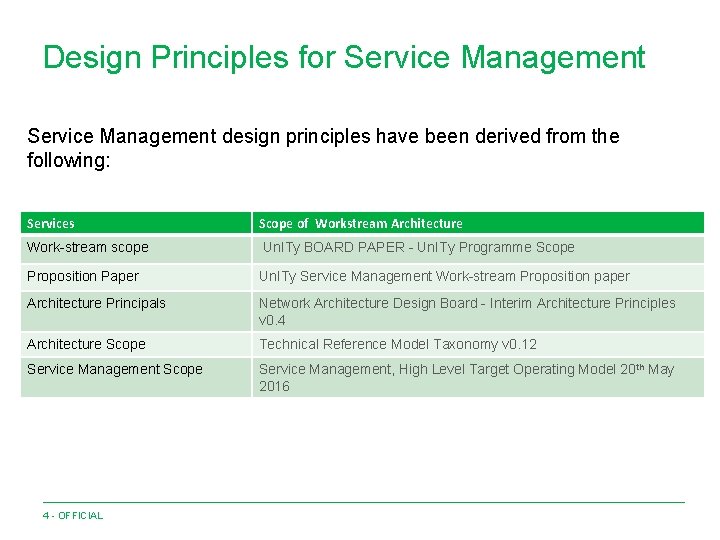 Design Principles for Service Management

Service Management design principles have been derived from the following:

| Services | Scope of Workstream Architecture |
|---|---|
| Work-stream scope | UnITy BOARD PAPER - UnITy Programme Scope |
| Proposition Paper | UnITy Service Management Work-stream Proposition paper |
| Architecture Principals | Network Architecture Design Board - Interim Architecture Principles v0.4 |
| Architecture Scope | Technical Reference Model Taxonomy v0.12 |
| Service Management Scope | Service Management, High Level Target Operating Model 20$^{th}$ May 2016 |

4 - OFFICIAL